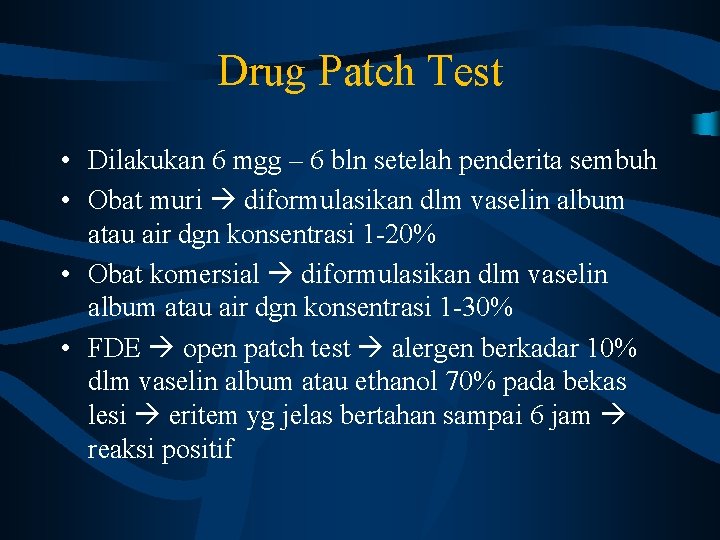 Drug Patch Test

• Dilakukan 6 mgg – 6 bln setelah penderita sembuh
• Obat muri → diformulasikan dlm vaselin album atau air dgn konsentrasi 1-20%
• Obat komersial → diformulasikan dlm vaselin album atau air dgn konsentrasi 1-30%
• FDE → open patch test → alergen berkadar 10% dlm vaselin album atau ethanol 70% pada bekas lesi → eritem yg jelas bertahan sampai 6 jam → reaksi positif